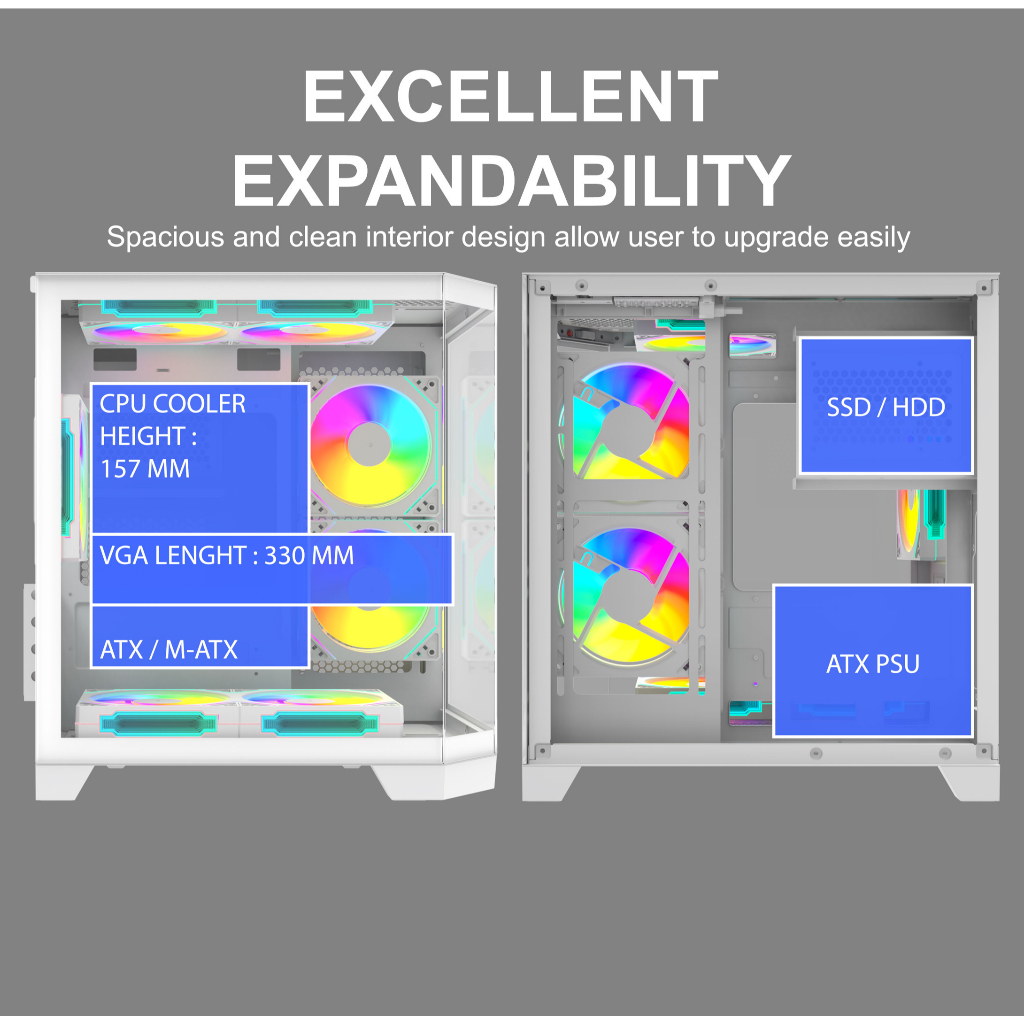 EXCELLENT EXPANDABILITY

Spacious and clean interior design allow user to upgrade easily

CPU COOLER HEIGHT : 157 MM

VGA LENGHT : 330 MM

ATX / M-ATX

SSD / HDD

ATX PSU